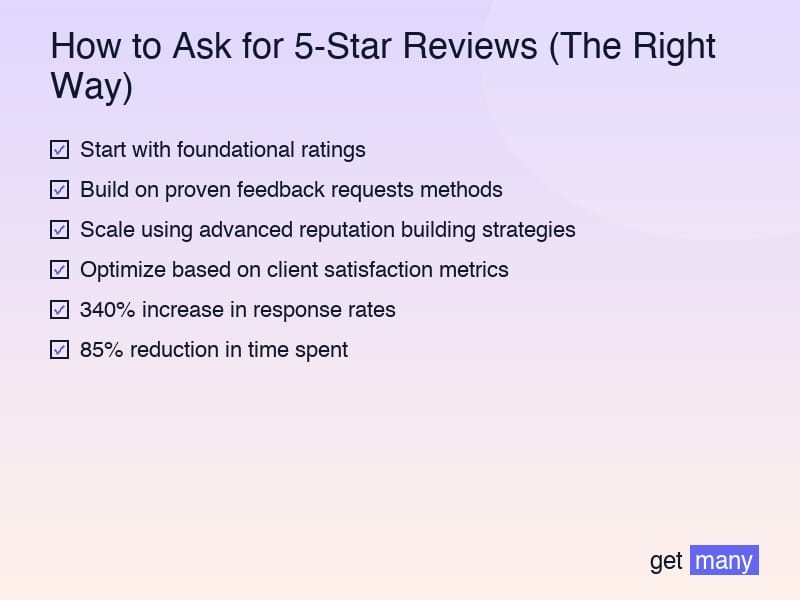 How to Ask for 5-Star Reviews (The Right Way)

☑ Start with foundational ratings
☑ Build on proven feedback requests methods
☑ Scale using advanced reputation building strategies
☑ Optimize based on client satisfaction metrics
☑ 340% increase in response rates
☑ 85% reduction in time spent

get many